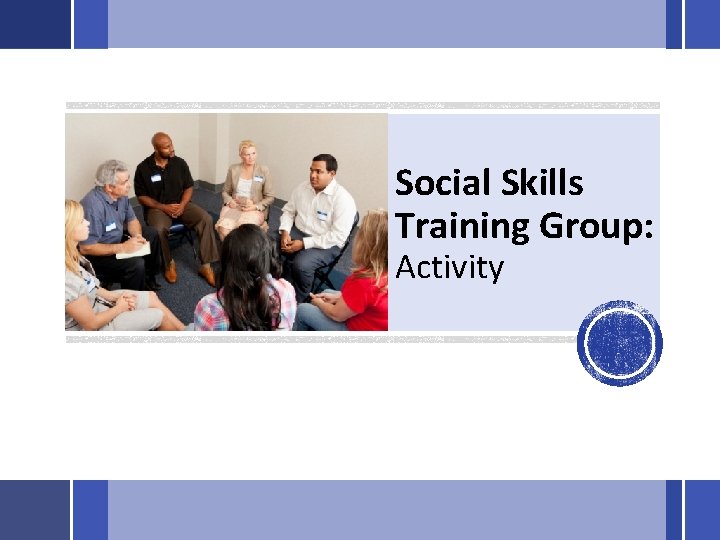 Social Skills Training Group:
Activity